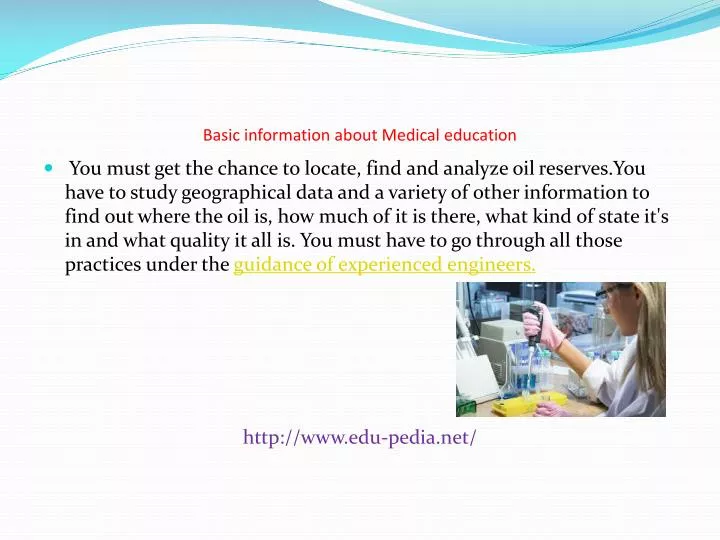 Basic information about Medical education

You must get the chance to locate, find and analyze oil reserves.You have to study geographical data and a variety of other information to find out where the oil is, how much of it is there, what kind of state it's in and what quality it all is. You must have to go through all those practices under the guidance of experienced engineers.

http://www.edu-pedia.net/